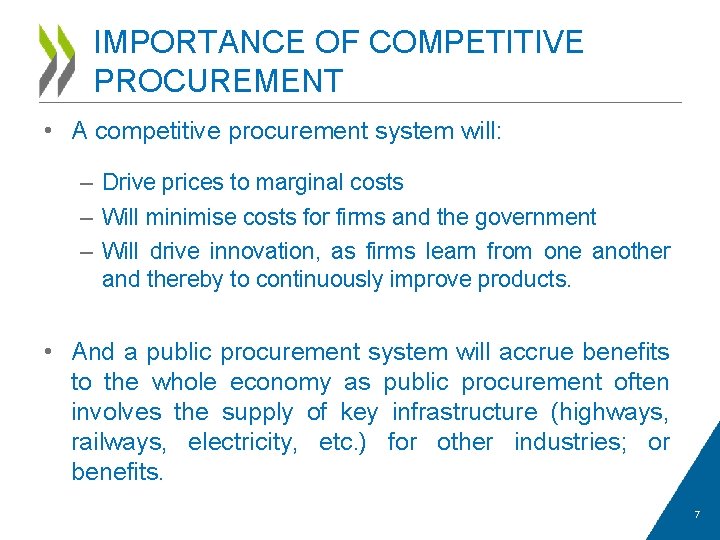 IMPORTANCE OF COMPETITIVE PROCUREMENT

• A competitive procurement system will:

– Drive prices to marginal costs
– Will minimise costs for firms and the government
– Will drive innovation, as firms learn from one another and thereby to continuously improve products.

• And a public procurement system will accrue benefits to the whole economy as public procurement often involves the supply of key infrastructure (highways, railways, electricity, etc.) for other industries; or benefits.

7